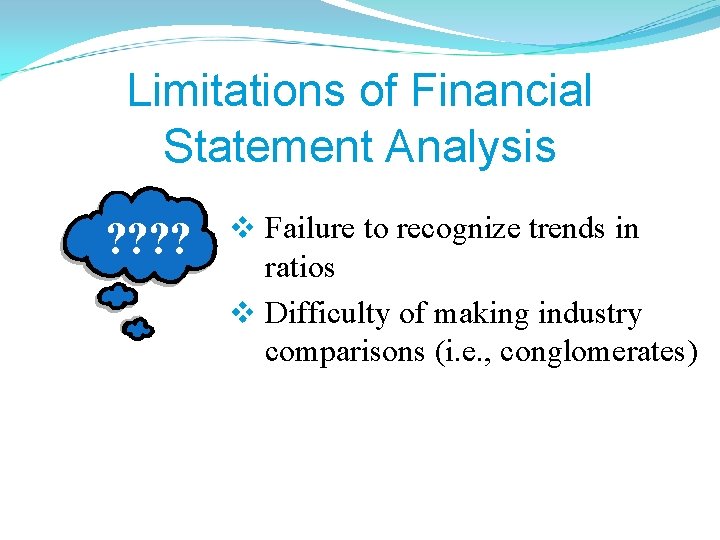 Limitations of Financial Statement Analysis

????

❖ Failure to recognize trends in ratios

❖ Difficulty of making industry comparisons (i.e., conglomerates)